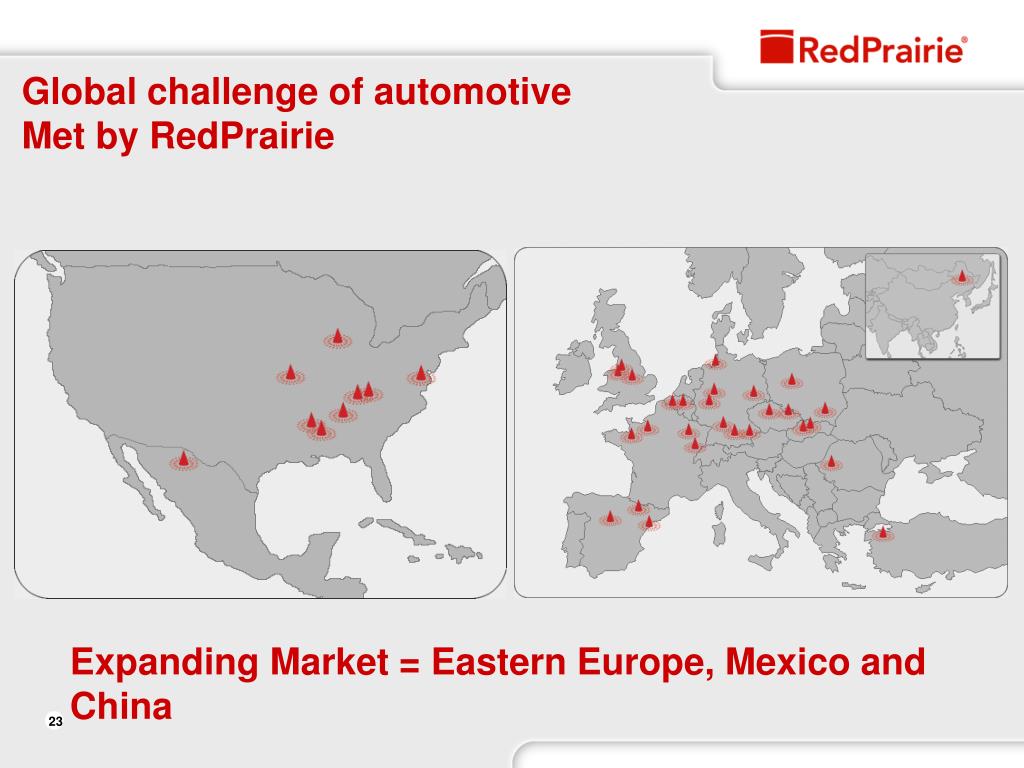 RedPrairie®

Global challenge of automotive
Met by RedPrairie

Expanding Market = Eastern Europe, Mexico and China

23